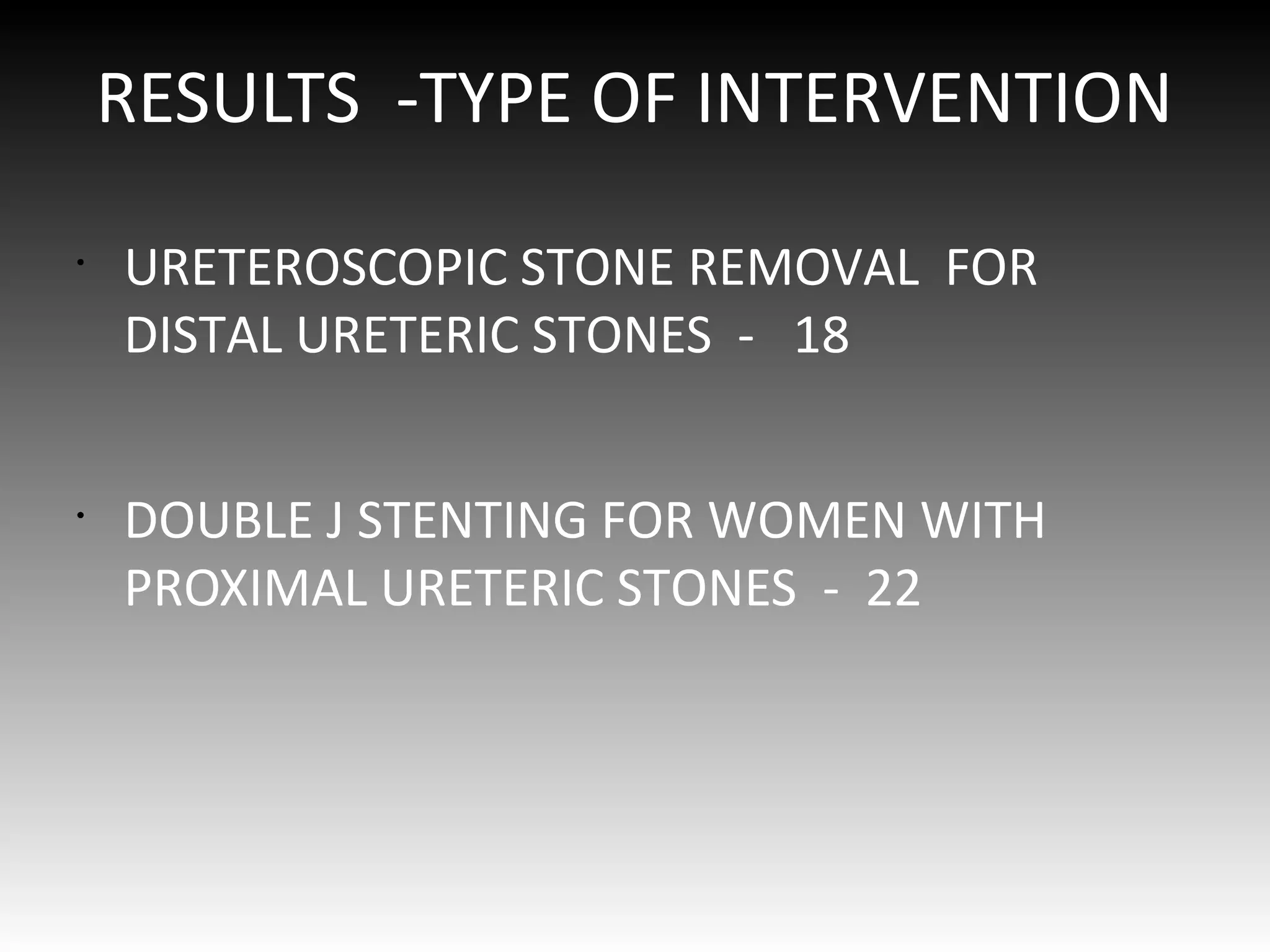 RESULTS -TYPE OF INTERVENTION

• URETEROSCOPIC STONE REMOVAL FOR DISTAL URETERIC STONES - 18

• DOUBLE J STENTING FOR WOMEN WITH PROXIMAL URETERIC STONES - 22